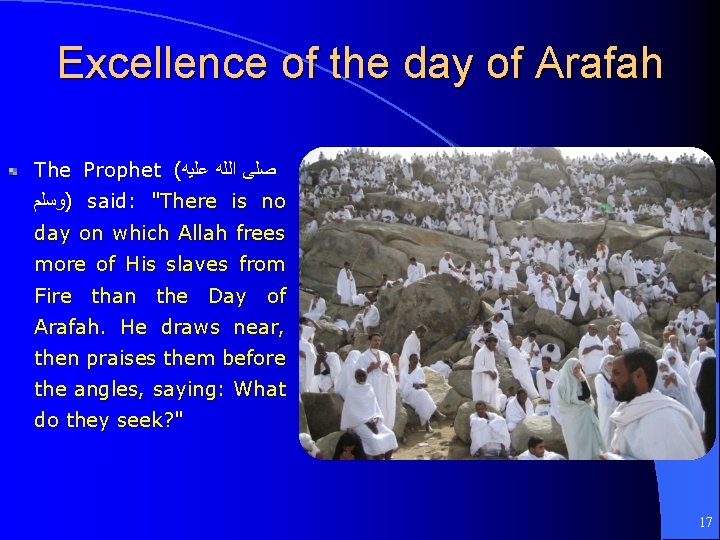 Excellence of the day of Arafah

The Prophet (صلى الله عليه وسلم) said: "There is no day on which Allah frees more of His slaves from Fire than the Day of Arafah. He draws near, then praises them before the angles, saying: What do they seek?"

17